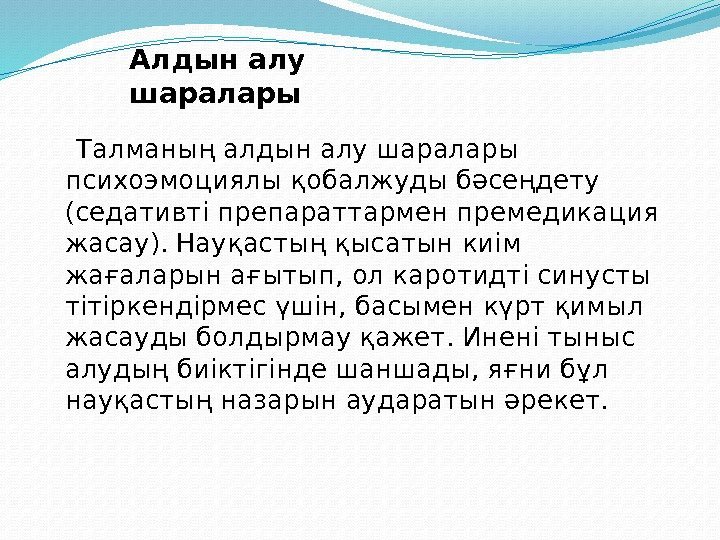 Алдын алу шаралары

Талманың алдын алу шаралары психоэмоциялы қобалжуды бәсеңдету (седативті препараттармен премедикация жасау). Науқастың қысатын киім жағаларын ағытып, ол каротидті синусты тітіркендірмес үшін, басымен күрт қимыл жасауды болдырмау қажет. Инені тыныс алудың биіктігінде шаншады, яғни бұл науқастың назарын аударатын әрекет.